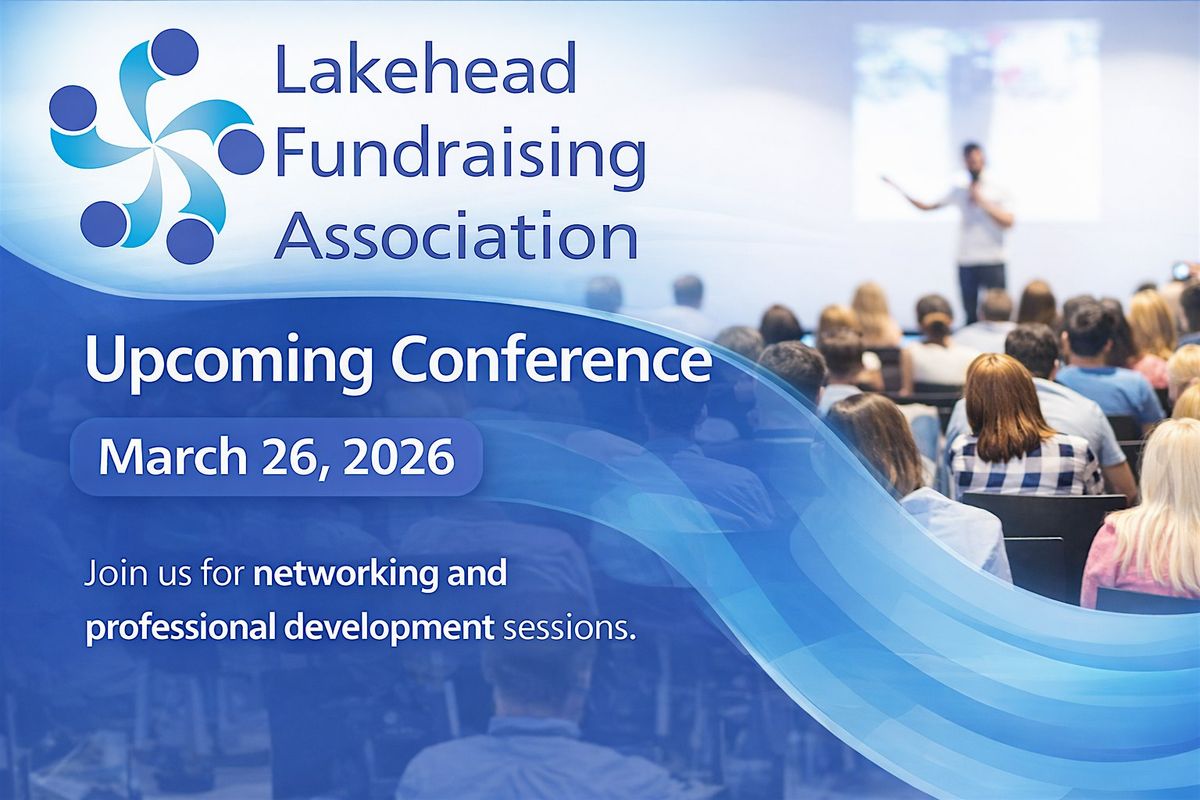 Lakehead Fundraising Association

Upcoming Conference

March 26, 2026

Join us for networking and professional development sessions.